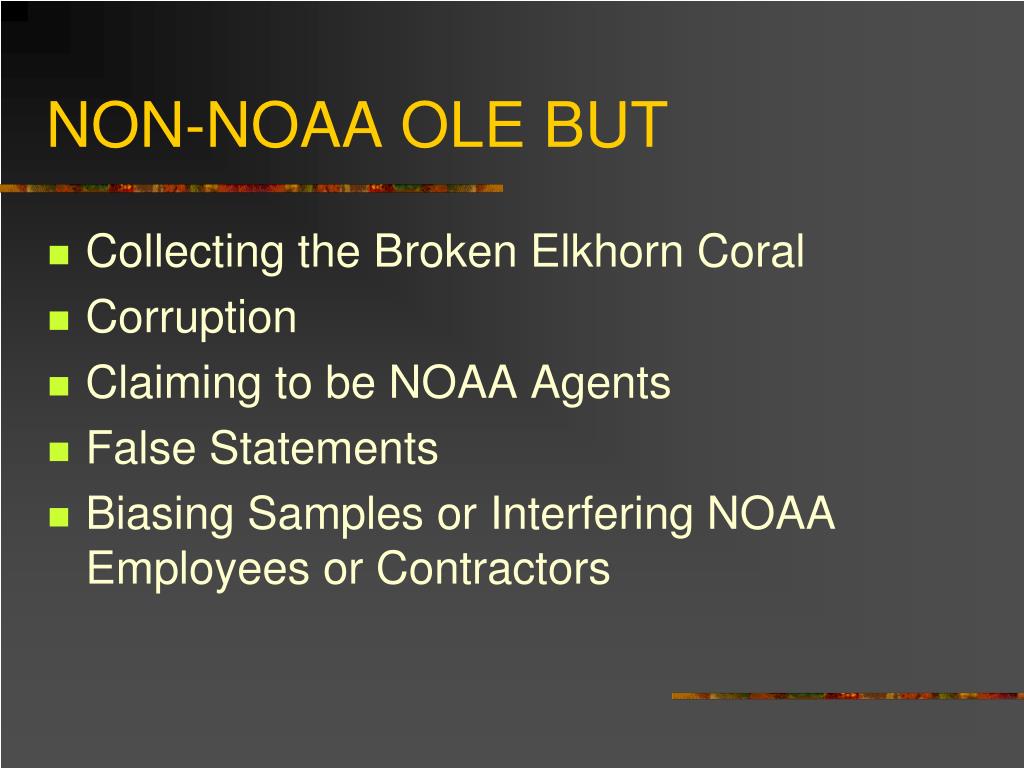 NON-NOAA OLE BUT

- Collecting the Broken Elkhorn Coral
- Corruption
- Claiming to be NOAA Agents
- False Statements
- Biasing Samples or Interfering NOAA Employees or Contractors